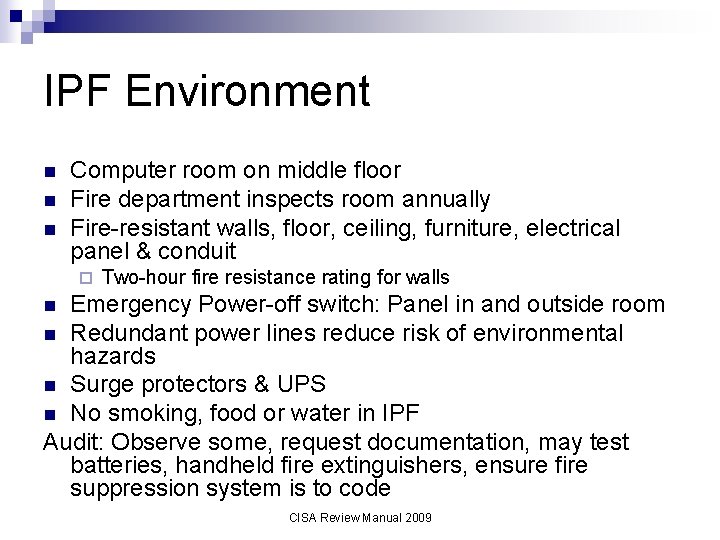 IPF Environment

- Computer room on middle floor
- Fire department inspects room annually
- Fire-resistant walls, floor, ceiling, furniture, electrical panel & conduit
  - Two-hour fire resistance rating for walls
- Emergency Power-off switch: Panel in and outside room
- Redundant power lines reduce risk of environmental hazards
- Surge protectors & UPS
- No smoking, food or water in IPF

Audit: Observe some, request documentation, may test batteries, handheld fire extinguishers, ensure fire suppression system is to code

CISA Review Manual 2009